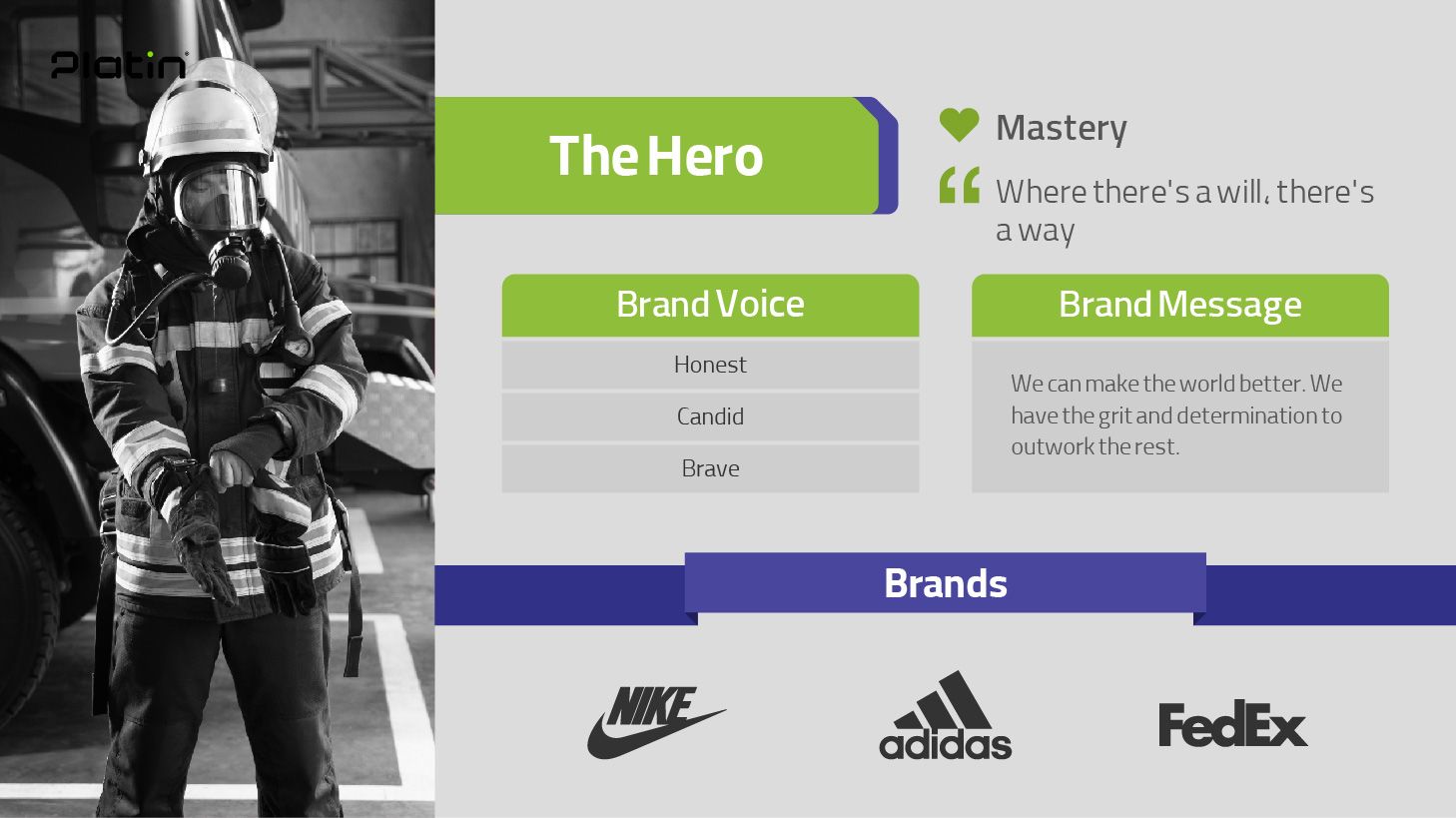 Platin

The Hero

Mastery

Where there's a will, there's a way

Brand Voice

Honest

Candid

Brave

Brand Message

We can make the world better. We have the grit and determination to outwork the rest.

Brands

NIKE

adidas

FedEx